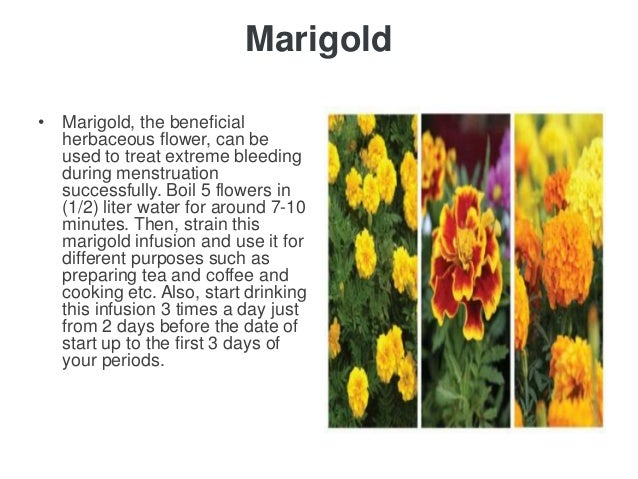 Marigold

• Marigold, the beneficial herbaceous flower, can be used to treat extreme bleeding during menstruation successfully. Boil 5 flowers in (1/2) liter water for around 7-10 minutes. Then, strain this marigold infusion and use it for different purposes such as preparing tea and coffee and cooking etc. Also, start drinking this infusion 3 times a day just from 2 days before the date of start up to the first 3 days of your periods.